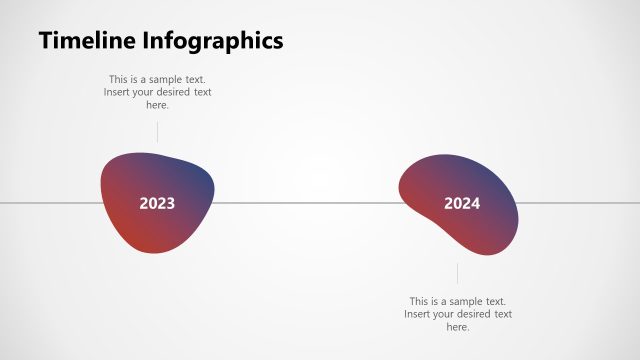 Timeline Infographics

This is a sample text. Insert your desired text here.

2023

2024

This is a sample text. Insert your desired text here.